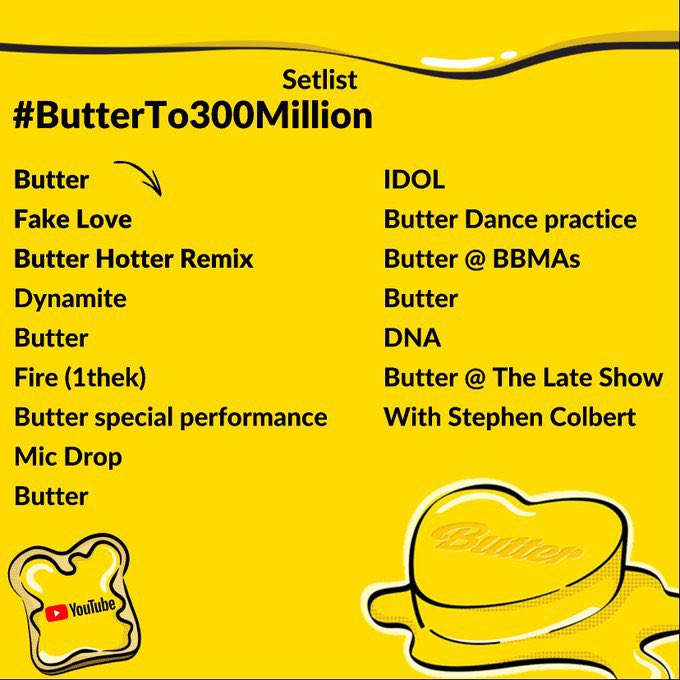 Setlist
#ButterTo300Million

Butter
Fake Love
Butter Hotter Remix
Dynamite
Butter
Fire (1thek)
Butter special performance
Mic Drop
Butter

IDOL
Butter Dance practice
Butter @ BBMAs
Butter
DNA
Butter @ The Late Show
With Stephen Colbert

YouTube

Butter